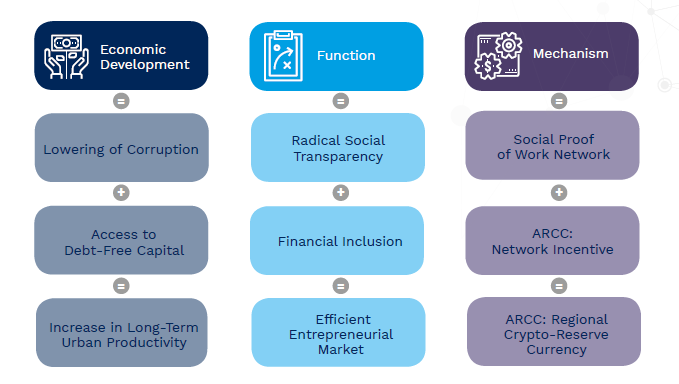 Economic Development

=

Lowering of Corruption

+

Access to Debt-Free Capital

=

Increase in Long-Term Urban Productivity

Function

=

Radical Social Transparency

+

Financial Inclusion

=

Efficient Entrepreneurial Market

Mechanism

=

Social Proof of Work Network

+

ARCC: Network Incentive

=

ARCC: Regional Crypto-Reserve Currency